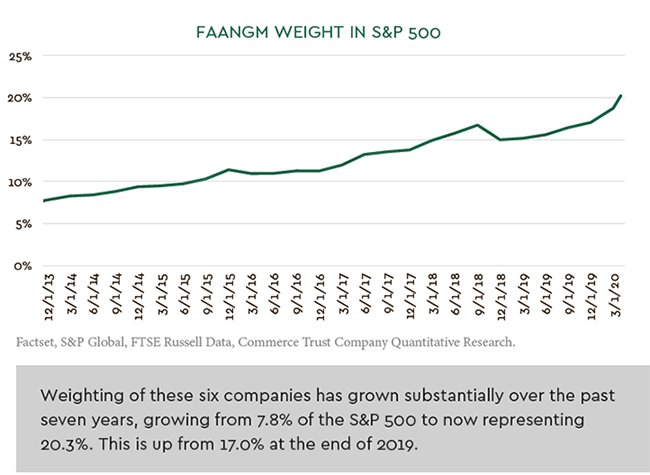 FAANGM WEIGHT IN S&P 500

25%
20%
15%
10%
5%
0%

12/1/13
3/1/14
6/1/14
9/1/14
12/1/14
3/1/15
6/1/15
9/1/15
12/1/15
3/1/16
6/1/16
9/1/16
12/1/16
3/1/17
6/1/17
9/1/17
12/1/17
3/1/18
6/1/18
9/1/18
12/1/18
3/1/19
6/1/19
9/1/19
12/1/19
3/1/20

Factset, S&P Global, FTSE Russell Data, Commerce Trust Company Quantitative Research.

Weighting of these six companies has grown substantially over the past seven years, growing from 7.8% of the S&P 500 to now representing 20.3%. This is up from 17.0% at the end of 2019.